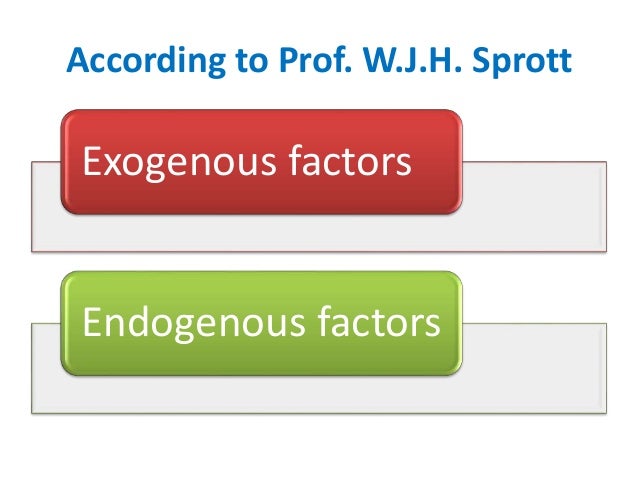 According to Prof. W.J.H. Sprott

Exogenous factors

Endogenous factors